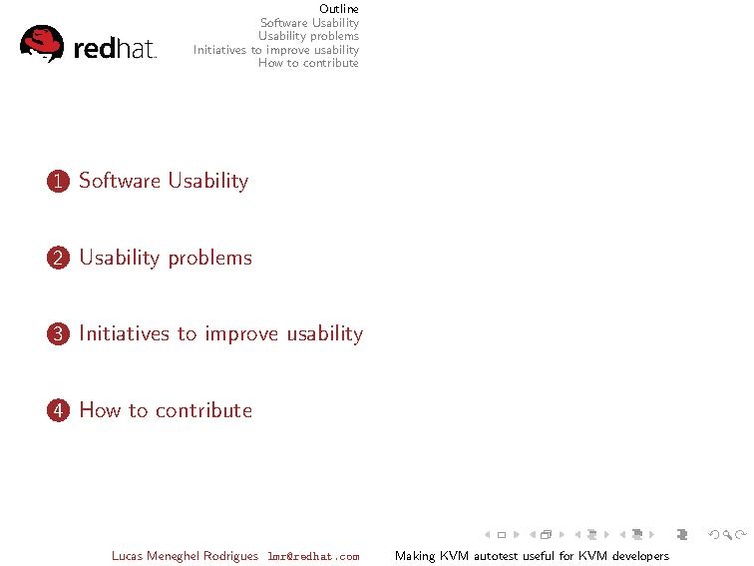 redhat.

Outline
Software Usability
Usability problems
Initiatives to improve usability
How to contribute

1 Software Usability

2 Usability problems

3 Initiatives to improve usability

4 How to contribute

Lucas Meneghel Rodrigues lmr@redhat.com Making KVM autotest useful for KVM developers